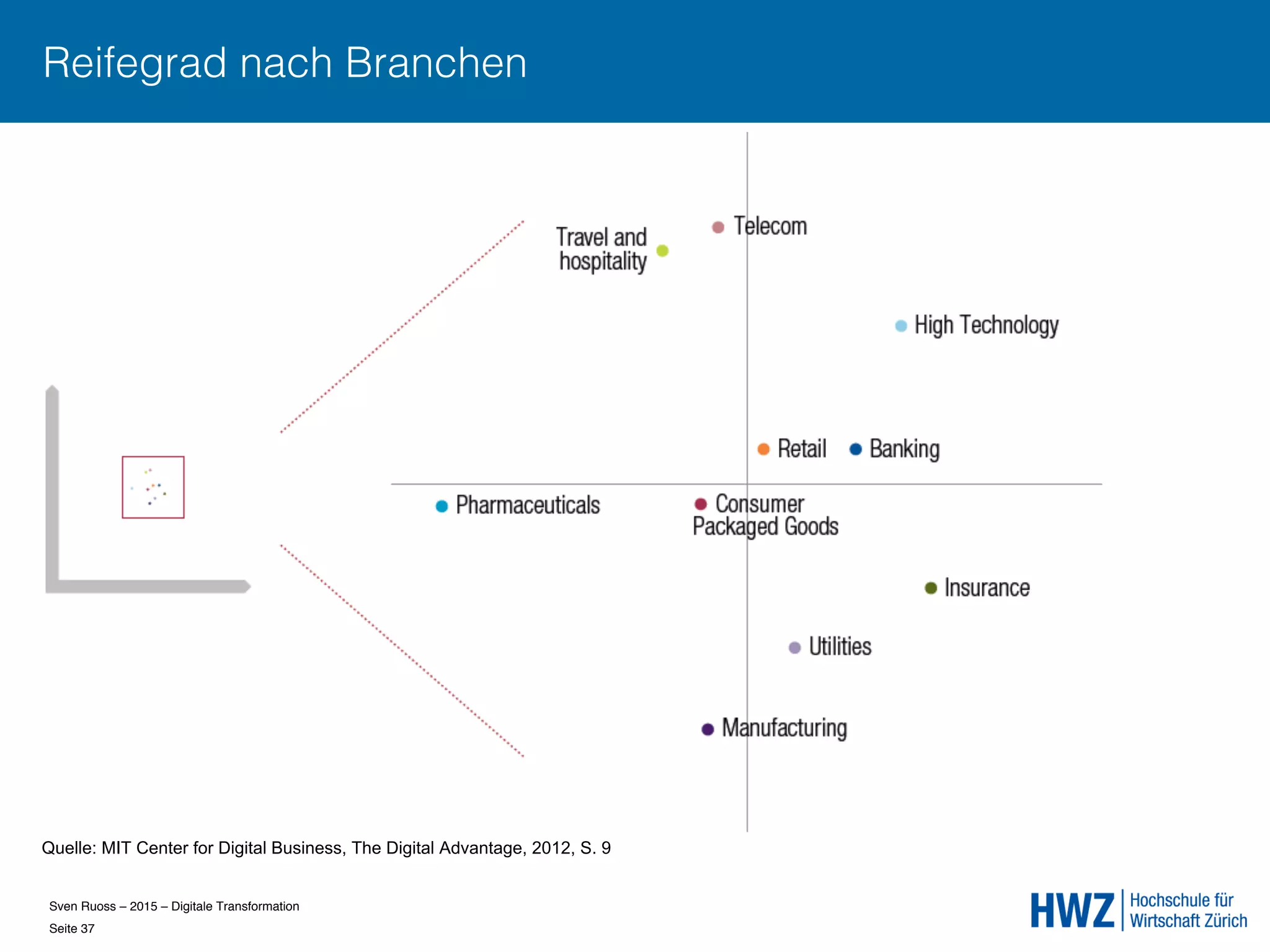 Reifegrad nach Branchen

Travel and hospitality

Telecom

High Technology

Retail

Banking

Pharmaceuticals

Consumer Packaged Goods

Insurance

Utilities

Manufacturing

Quelle: MIT Center for Digital Business, The Digital Advantage, 2012, S. 9

Sven Ruoss – 2015 – Digitale Transformation

Seite 37

HWZ Hochschule für Wirtschaft Zürich